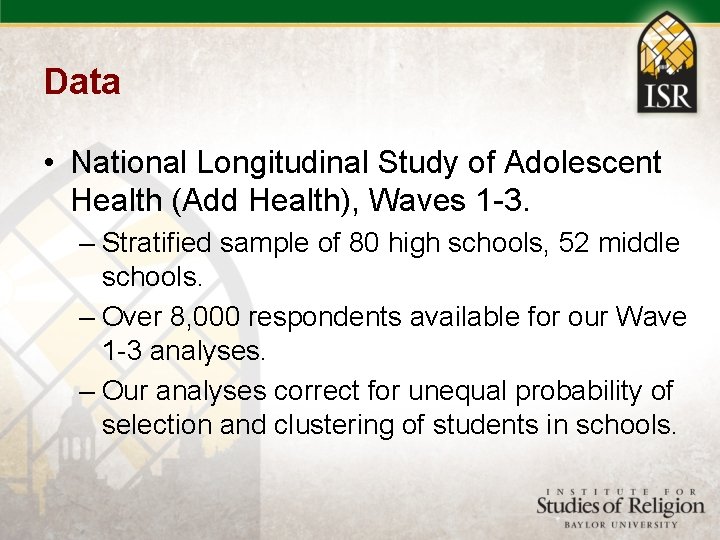 ISR

Data

• National Longitudinal Study of Adolescent Health (Add Health), Waves 1-3.
– Stratified sample of 80 high schools, 52 middle schools.
– Over 8,000 respondents available for our Wave 1-3 analyses.
– Our analyses correct for unequal probability of selection and clustering of students in schools.

INSTITUTE FOR
Studies of Religion
BAYLOR UNIVERSITY